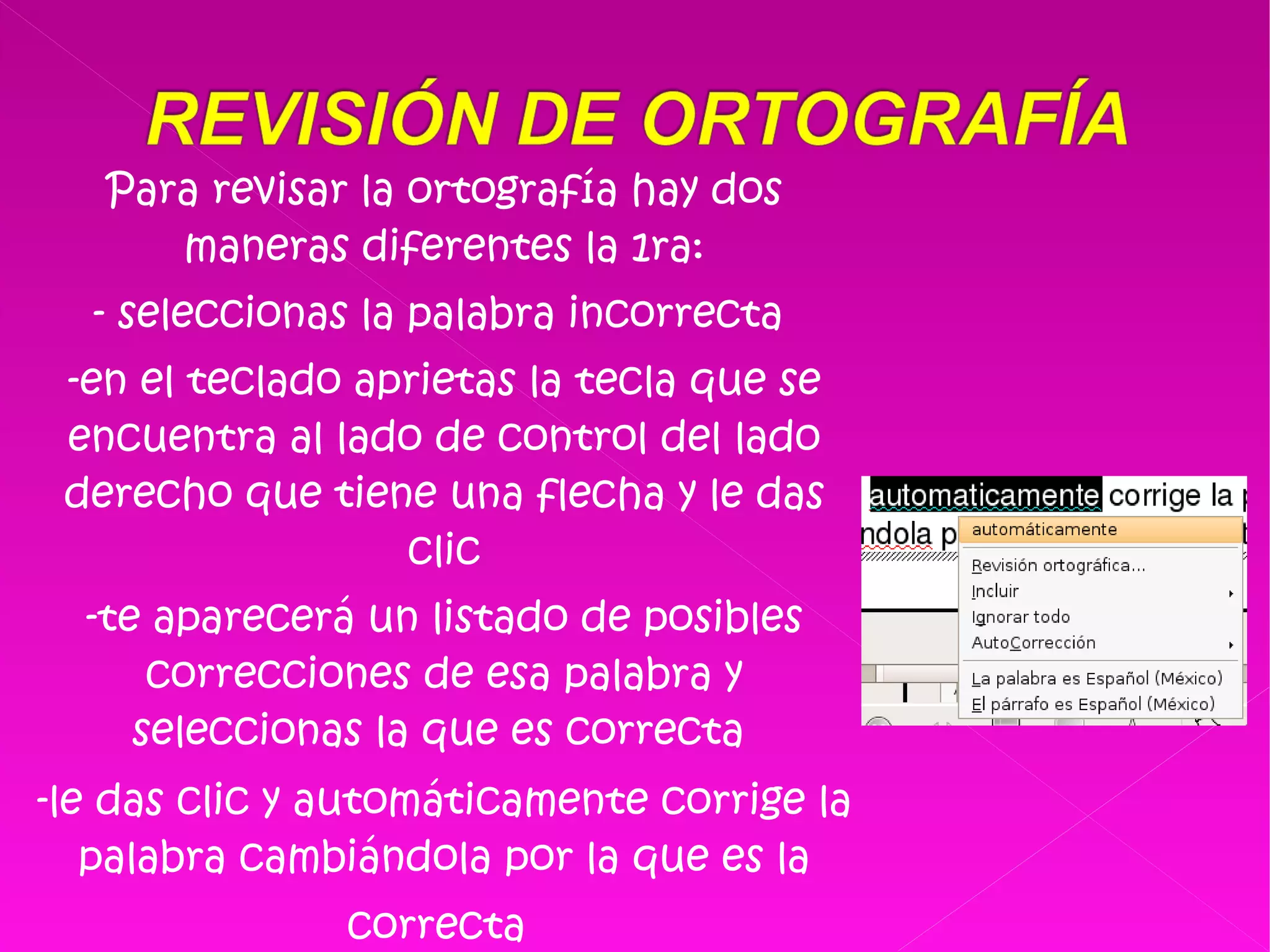 REVISIÓN DE ORTOGRAFÍA

Para revisar la ortografía hay dos maneras diferentes la 1ra:

- seleccionas la palabra incorrecta

-en el teclado aprietas la tecla que se encuentra al lado de control del lado derecho que tiene una flecha y le das clic

-te aparecerá un listado de posibles correcciones de esa palabra y seleccionas la que es correcta

-le das clic y automáticamente corrige la palabra cambiándola por la que es la correcta

automaticamente corrige la

ndola p

automáticamente

Revisión ortográfica...

Incluir

Ignorar todo

AutoCorrección

La palabra es Español (México)

El párrafo es Español (México)